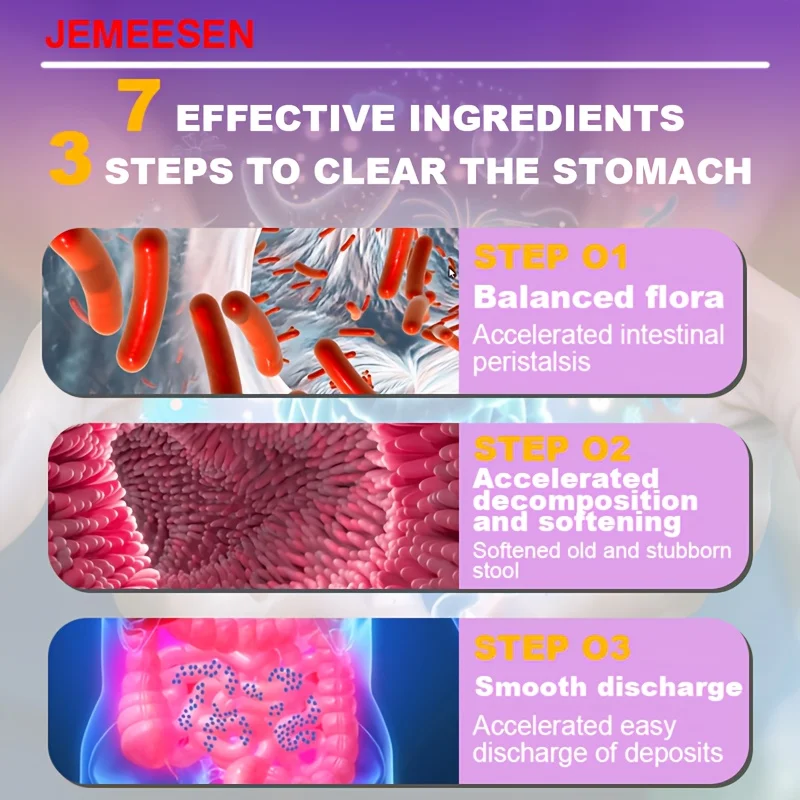 JEMEESEN

7 EFFECTIVE INGREDIENTS
3 STEPS TO CLEAR THE STOMACH

STEP O1
Balanced flora
Accelerated intestinal peristalsis

STEP O2
Accelerated decomposition and softening
Softened old and stubborn stool

STEP O3
Smooth discharge
Accelerated easy discharge of deposits